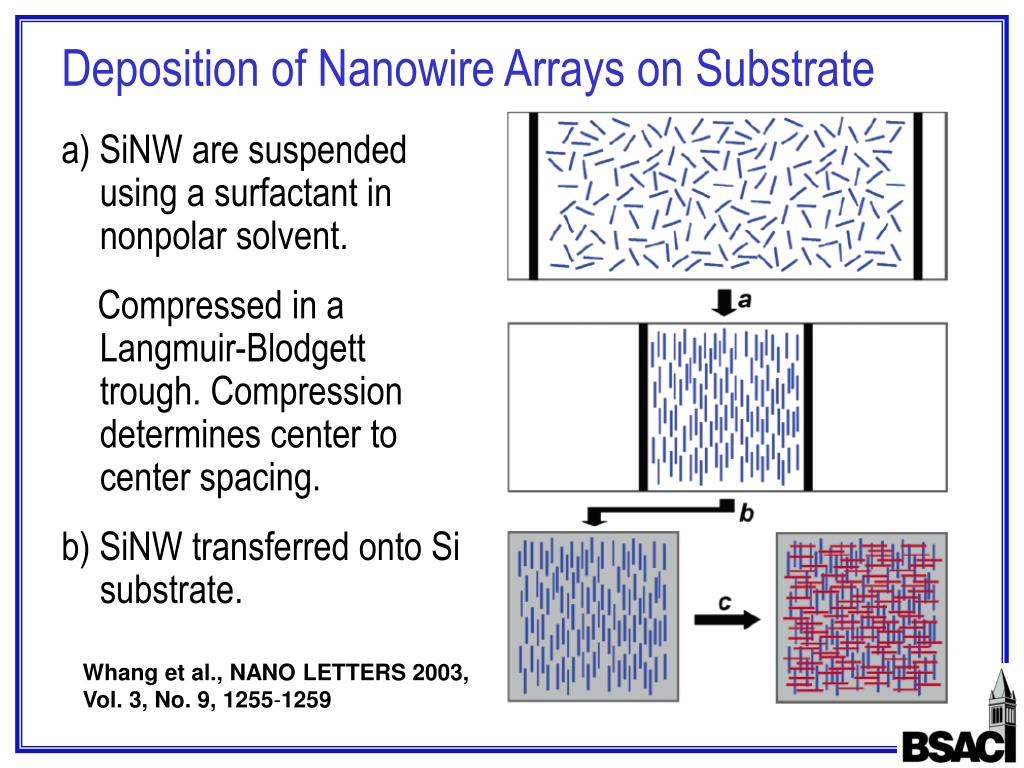 Deposition of Nanowire Arrays on Substrate

a) SiNW are suspended using a surfactant in nonpolar solvent.

Compressed in a Langmuir-Blodgett trough. Compression determines center to center spacing.

b) SiNW transferred onto Si substrate.

Whang et al., NANO LETTERS 2003, Vol. 3, No. 9, 1255-1259

a

b

c

BSAC